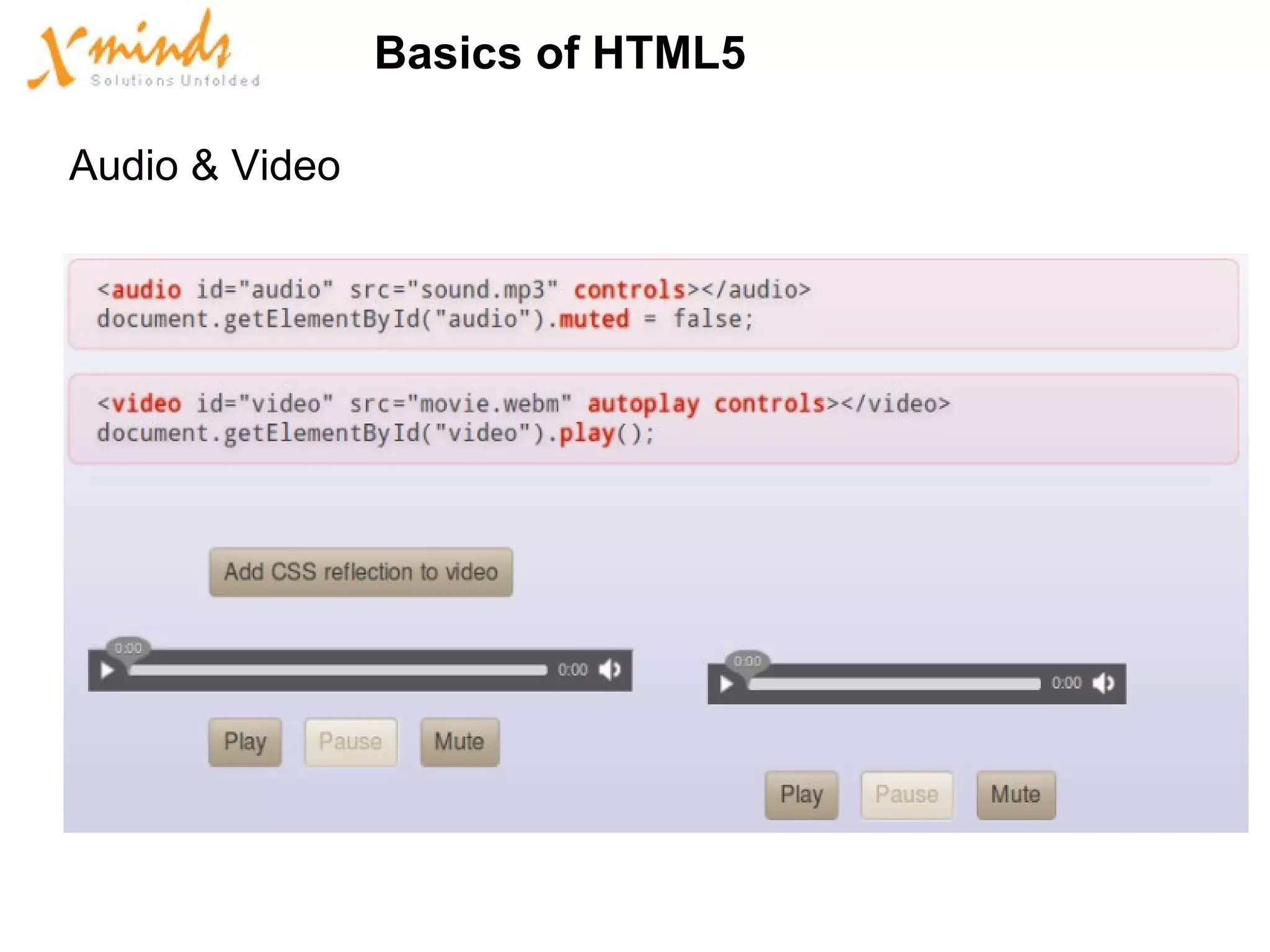 Xminds
Solutions Unfolded

Basics of HTML5

Audio & Video

<audio id="audio" src="sound.mp3" controls></audio>
document.getElementById("audio").muted = false;

<video id="video" src="movie.webm" autoplay controls></video>
document.getElementById("video").play();

Add CSS reflection to video

0:00
0:00

Play Pause Mute

0:00
0:00

Play Pause Mute